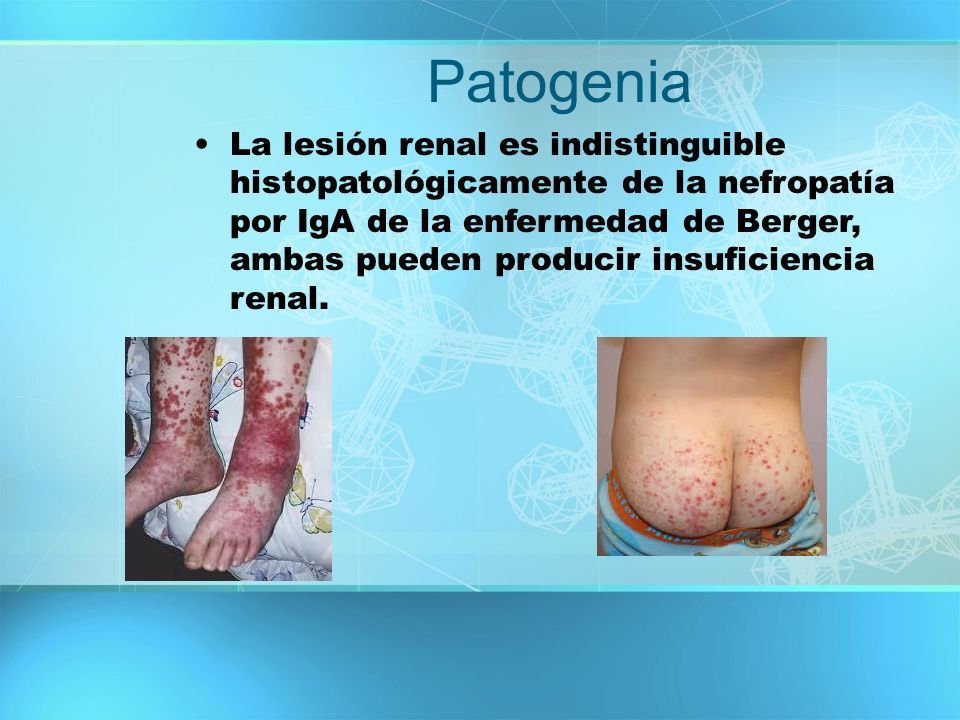 Patogenia

• La lesión renal es indistinguible histopatológicamente de la nefropatía por IgA de la enfermedad de Berger, ambas pueden producir insuficiencia renal.